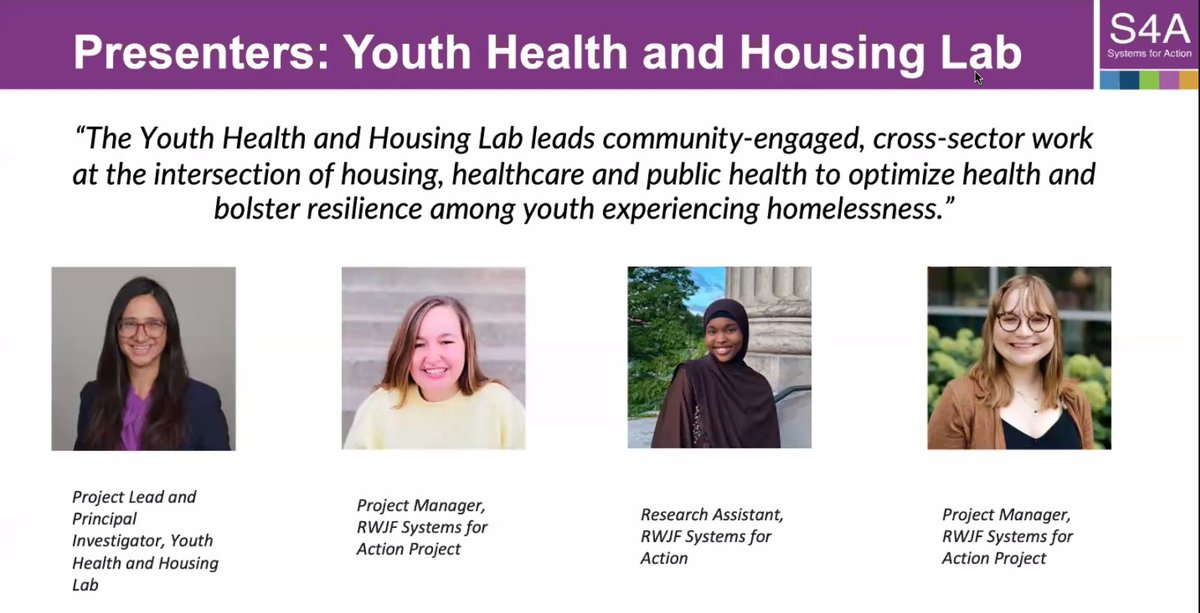 Presenters: Youth Health and Housing Lab

S4A
Systems for Action

"The Youth Health and Housing Lab leads community-engaged, cross-sector work at the intersection of housing, healthcare and public health to optimize health and bolster resilience among youth experiencing homelessness."

Project Lead and Principal Investigator, Youth Health and Housing Lab

Project Manager, RWJF Systems for Action Project

Research Assistant, RWJF Systems for Action

Project Manager, RWJF Systems for Action Project